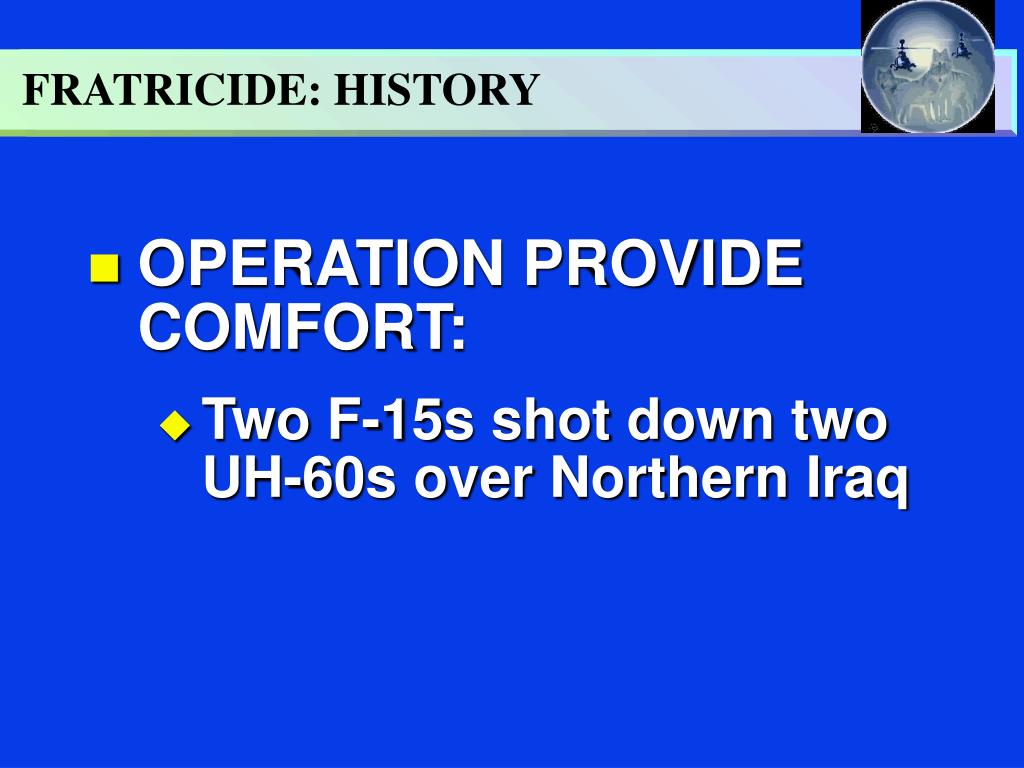 FRATRICIDE: HISTORY

OPERATION PROVIDE COMFORT:

Two F-15s shot down two UH-60s over Northern Iraq